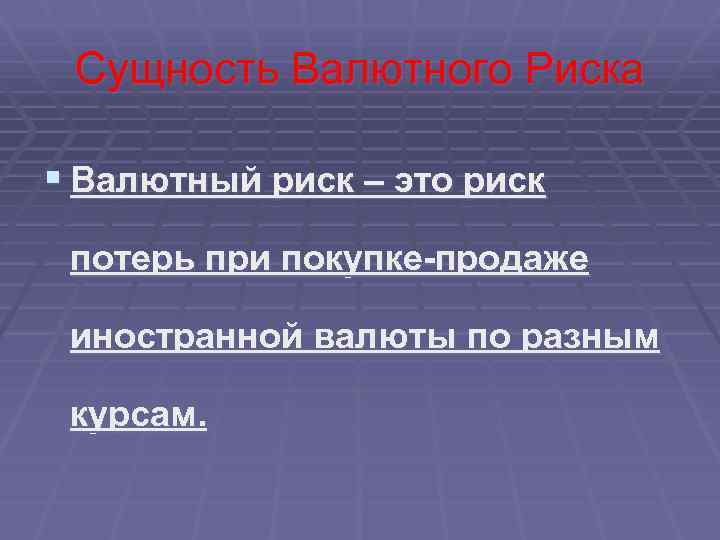 Сущность Валютного Риска

Валютный риск – это риск потерь при покупке-продаже иностранной валюты по разным курсам.